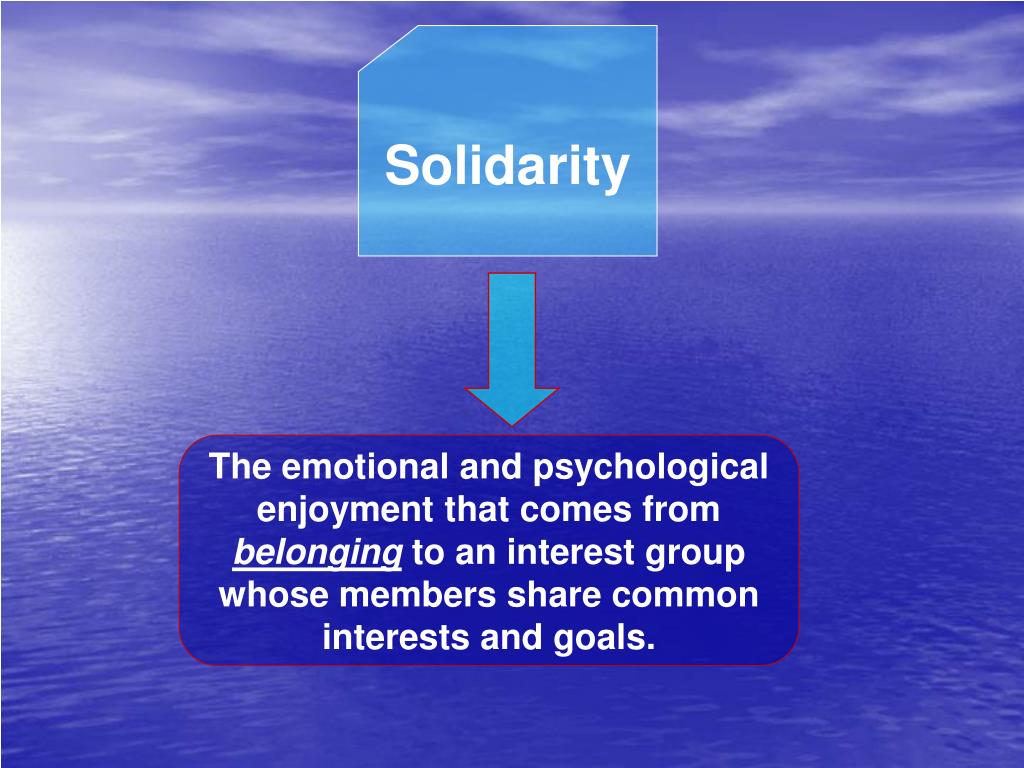 Solidarity

The emotional and psychological enjoyment that comes from belonging to an interest group whose members share common interests and goals.